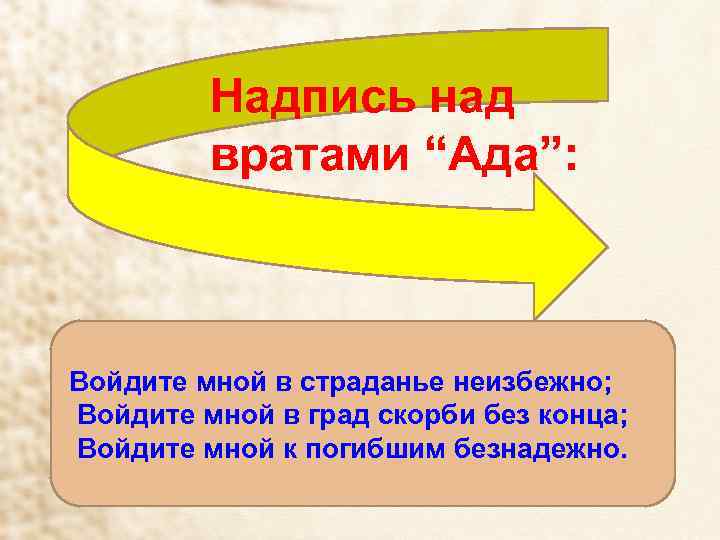 Надпись над вратами “Ада”:

Войдите мной в страданье неизбежно;
Войдите мной в град скорби без конца;
Войдите мной к погибшим безнадежно.